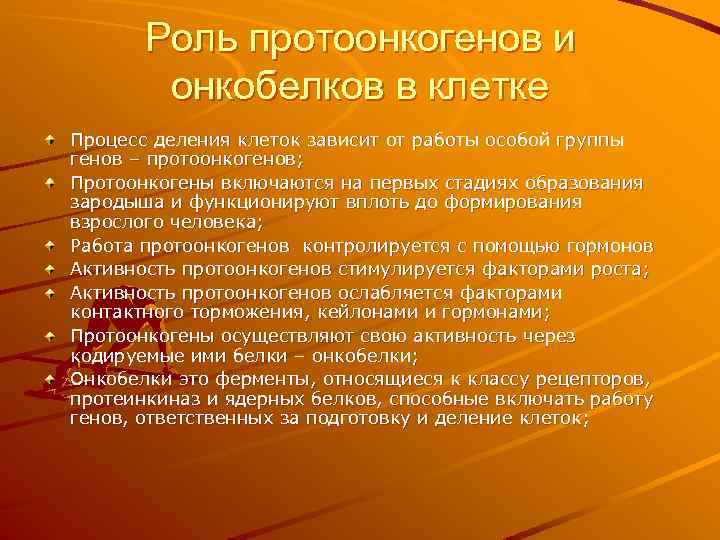 Роль протоонкогенов и онкобелков в клетке

Процесс деления клеток зависит от работы особой группы генов – протоонкогенов;

Протоонкогены включаются на первых стадиях образования зародыша и функционируют вплоть до формирования взрослого человека;

Работа протоонкогенов контролируется с помощью гормонов

Активность протоонкогенов стимулируется факторами роста;

Активность протоонкогенов ослабляется факторами контактного торможения, кейлонами и гормонами;

Протоонкогены осуществляют свою активность через кодируемые ими белки – онкобелки;

Онкобелки это ферменты, относящиеся к классу рецепторов, протеинкиназ и ядерных белков, способные включать работу генов, ответственных за подготовку и деление клеток;